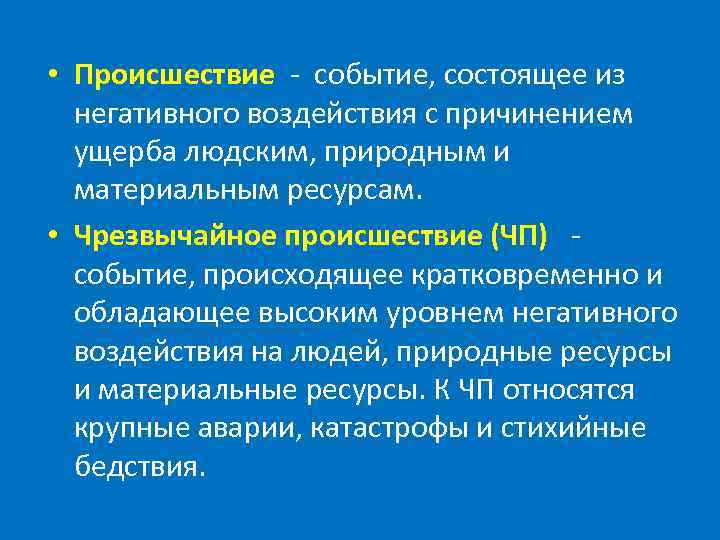 • Происшествие - событие, состоящее из негативного воздействия с причинением ущерба людским, природным и материальным ресурсам.

• Чрезвычайное происшествие (ЧП) - событие, происходящее кратковременно и обладающее высоким уровнем негативного воздействия на людей, природные ресурсы и материальные ресурсы. К ЧП относятся крупные аварии, катастрофы и стихийные бедствия.